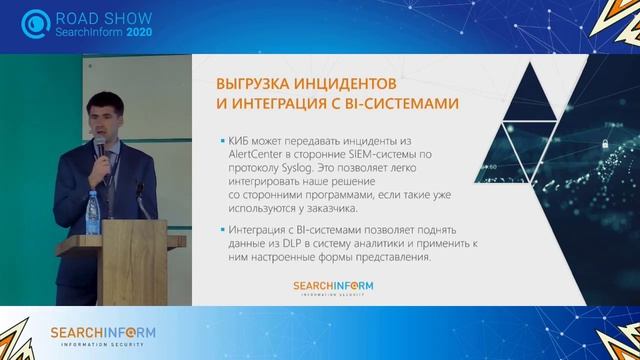 ROAD SHOW
SearchInform 2020

ВЫГРУЗКА ИНЦИДЕНТОВ И ИНТЕГРАЦИЯ С BI-СИСТЕМАМИ

▪ КИБ может передавать инциденты из AlertCenter в сторонние SIEM-системы по протоколу Syslog. Это позволяет легко интегрировать наше решение со сторонними программами, если такие уже используются у заказчика.

▪ Интеграция с BI-системами позволяет поднять данные из DLP в систему аналитики и применить к ним настроенные формы представления.

SEARCHINFORM
INFORMATION SECURITY

SEARCHINFORM
INFORMATION SECURITY